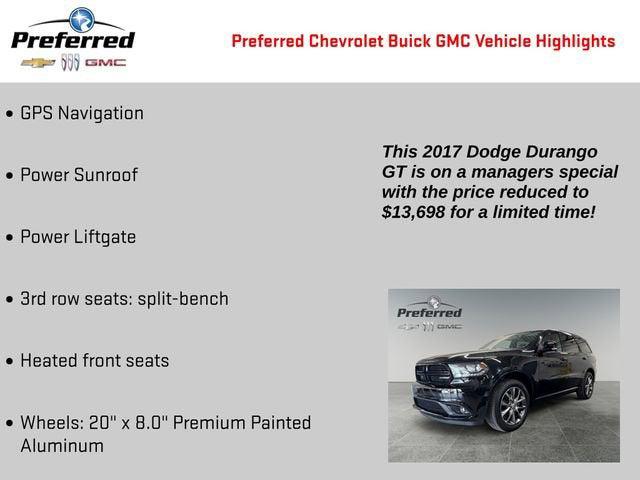 Preferred
GMC

Preferred Chevrolet Buick GMC Vehicle Highlights

• GPS Navigation

• Power Sunroof

• Power Liftgate

• 3rd row seats: split-bench

• Heated front seats

• Wheels: 20" x 8.0" Premium Painted Aluminum

This 2017 Dodge Durango GT is on a managers special with the price reduced to $13,698 for a limited time!

Preferred
GMC